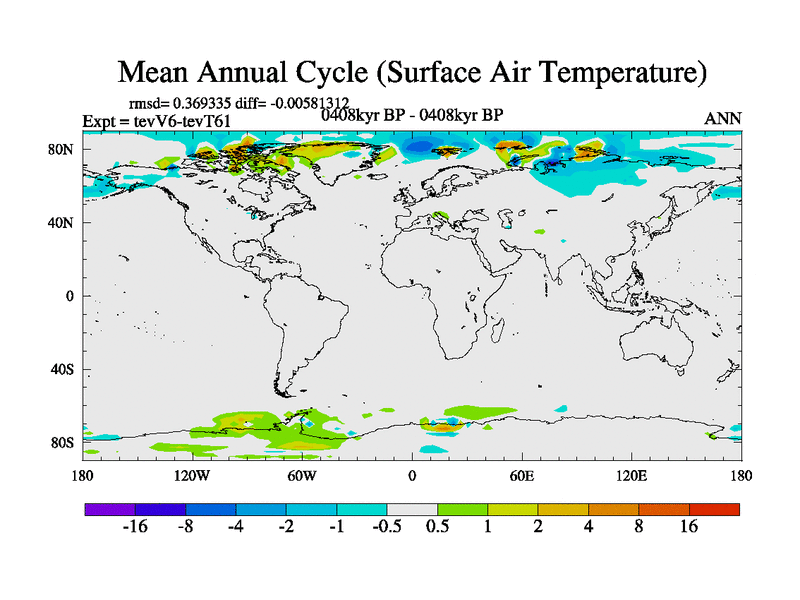 Mean Annual Cycle (Surface Air Temperature)

rmsd= 0.369335 diff= -0.00581312

Expt = tevV6-tevT61

0408kyr BP - 0408kyr BP

ANN

80N
40N
0
40S
80S

180
120W
60W
0
60E
120E
180

-16 -8 -4 -2 -1 -0.5 0.5 1 2 4 8 16